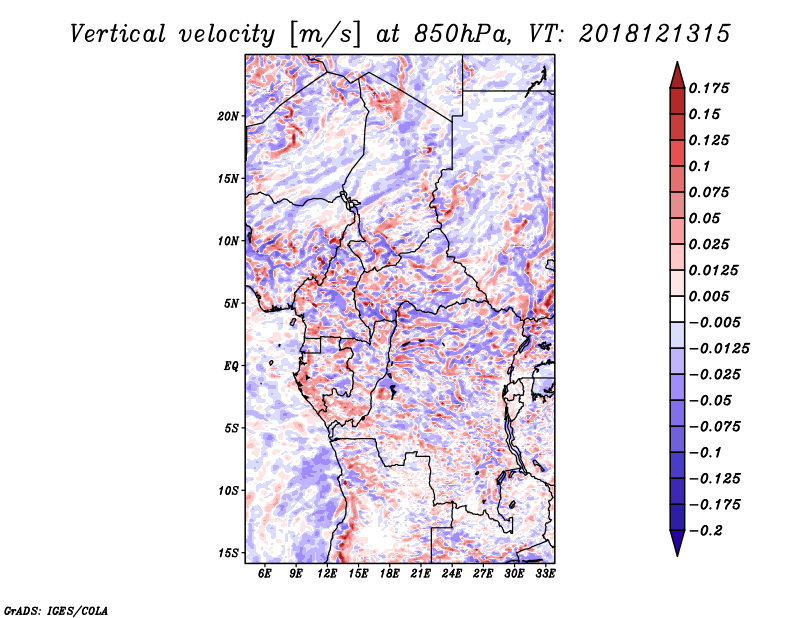 Vertical velocity [m/s] at 850hPa, VT: 2018121315

20N
15N
10N
5N
EQ
5S
10S
15S

6E 9E 12E 15E 18E 21E 24E 27E 30E 33E

0.175
0.15
0.125
0.1
0.075
0.05
0.025
0.0125
0.005
-0.005
-0.0125
-0.025
-0.05
-0.075
-0.1
-0.125
-0.175
-0.2

GrADS: IGES/COLA